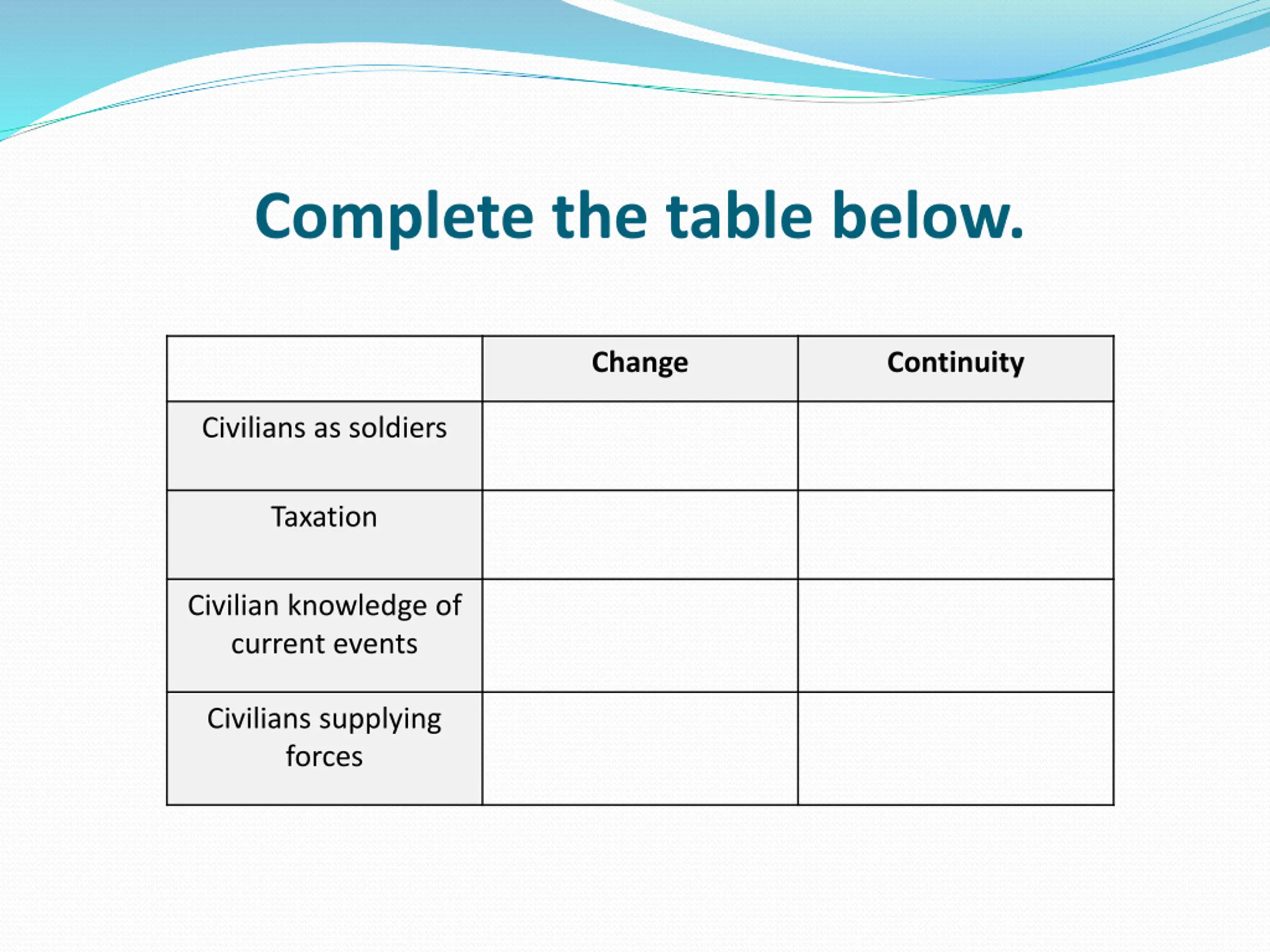 Complete the table below.

| | Change | Continuity |
|---|---|---|
| Civilians as soldiers | | |
| Taxation | | |
| Civilian knowledge of current events | | |
| Civilians supplying forces | | |